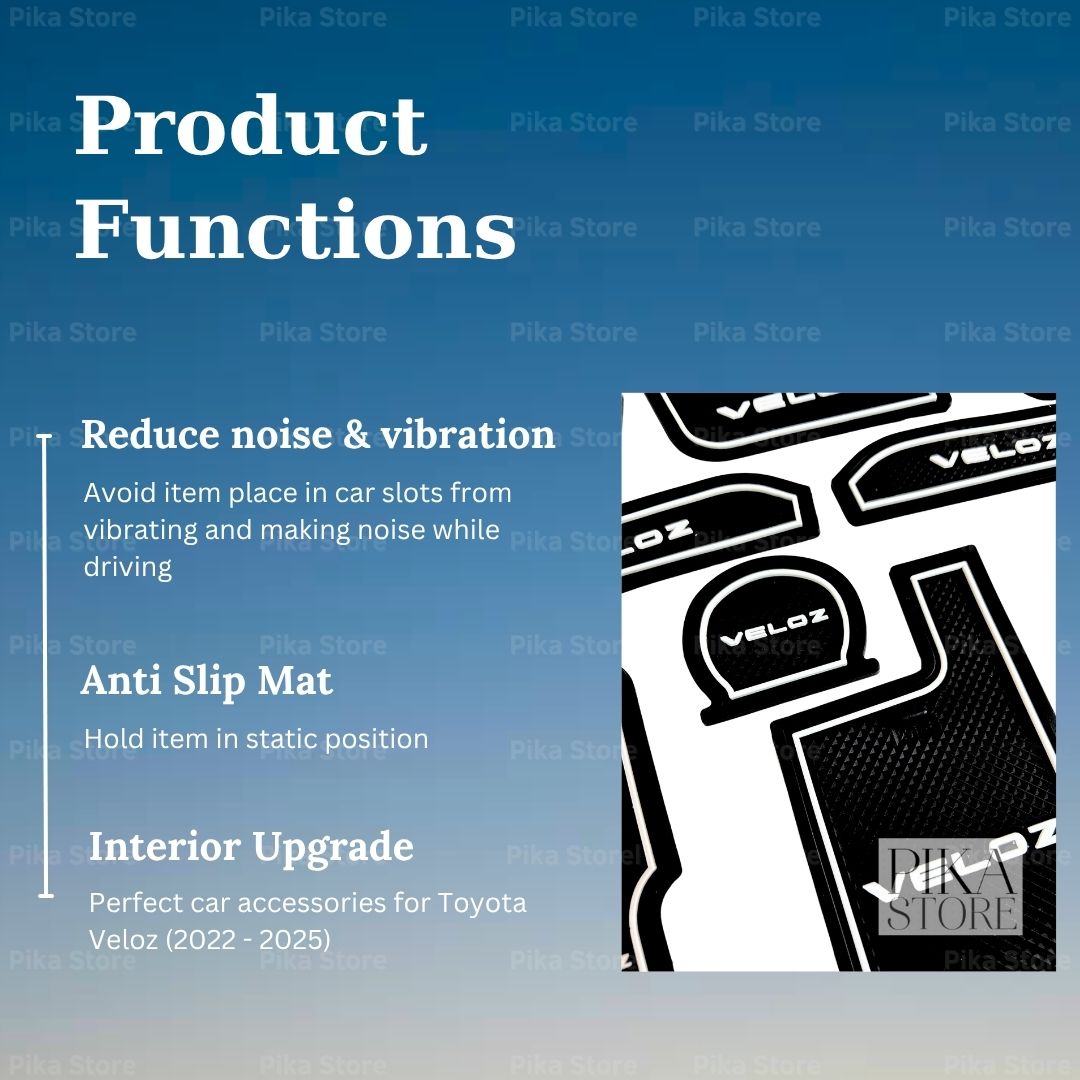 Product Functions

Reduce noise & vibration

Avoid item place in car slots from vibrating and making noise while driving

Anti Slip Mat

Hold item in static position

Interior Upgrade

Perfect car accessories for Toyota Veloz (2022 - 2025)

VELOZ

VELOZ

VELOZ

VELOZ

VELOZ

PIKA STORE

Pika Store